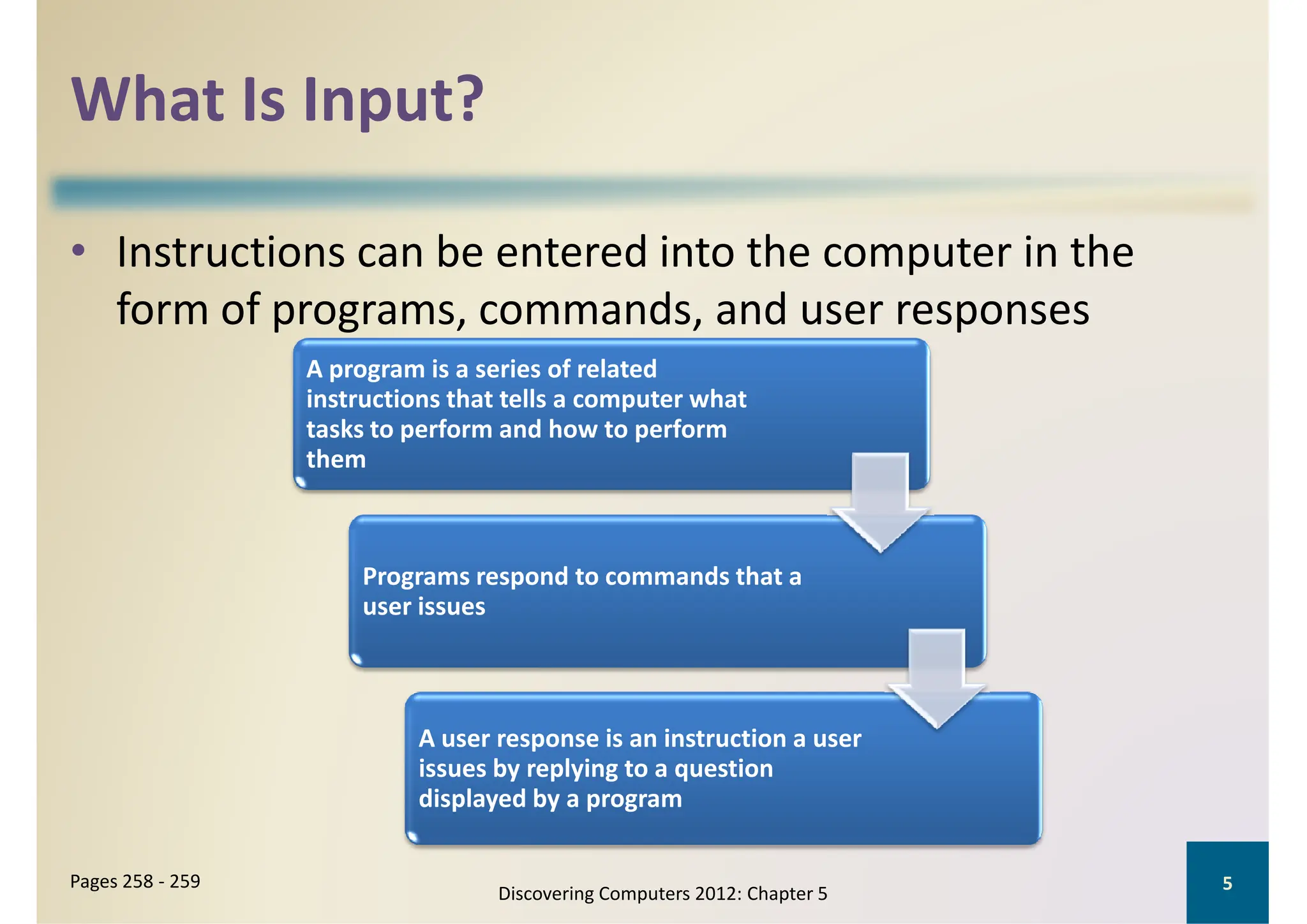 What Is Input?

• Instructions can be entered into the computer in the form of programs, commands, and user responses

A program is a series of related instructions that tells a computer what tasks to perform and how to perform them

Programs respond to commands that a user issues

A user response is an instruction a user issues by replying to a question displayed by a program

Pages 258 - 259

Discovering Computers 2012: Chapter 5

5